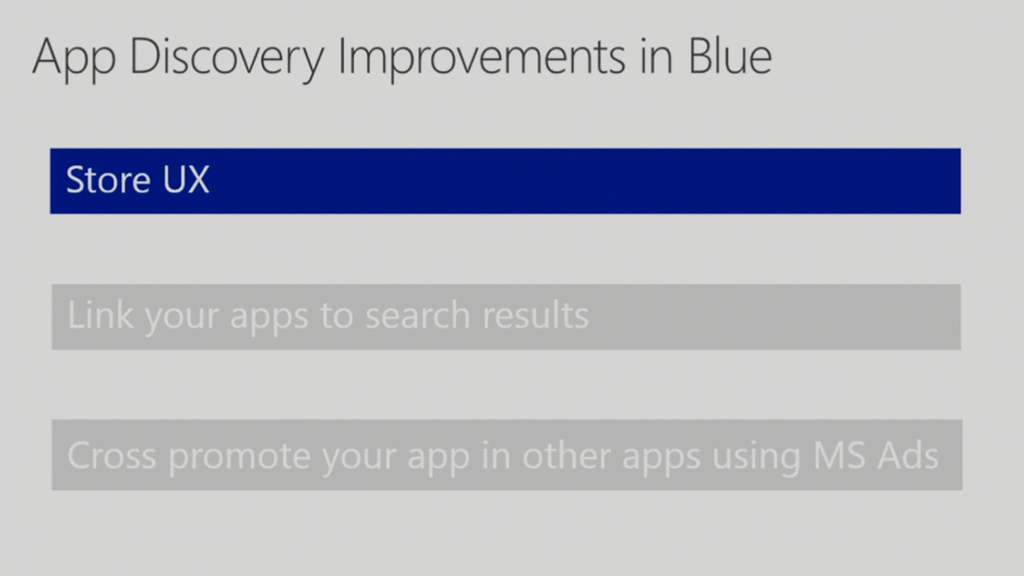 App Discovery Improvements in Blue

Store UX

Link your apps to search results

Cross promote your app in other apps using MS Ads